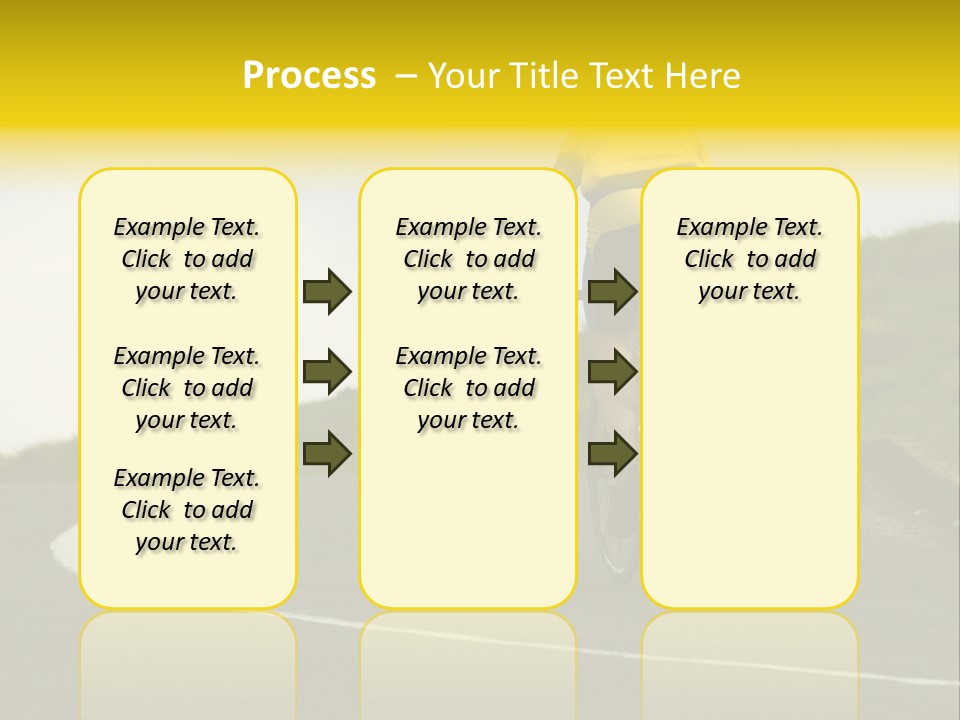 Process – Your Title Text Here

Example Text. Click to add your text.

Example Text. Click to add your text.

Example Text. Click to add your text.

Example Text. Click to add your text.

Example Text. Click to add your text.

Example Text. Click to add your text.